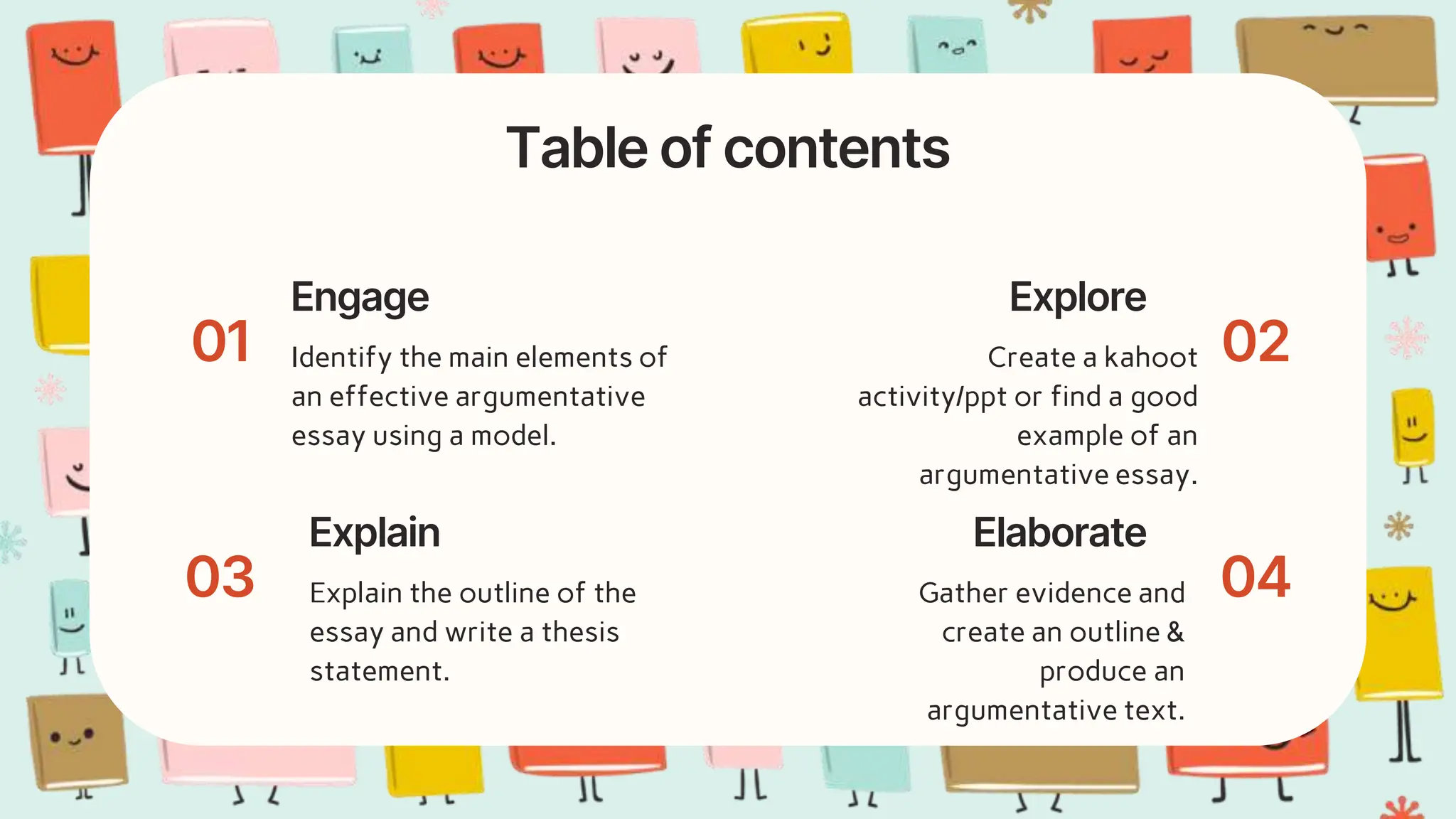 Table of contents

01
Engage
Identify the main elements of an effective argumentative essay using a model.

Explore
02
Create a kahoot activity/ppt or find a good example of an argumentative essay.

03
Explain
Explain the outline of the essay and write a thesis statement.

Elaborate
04
Gather evidence and create an outline & produce an argumentative text.